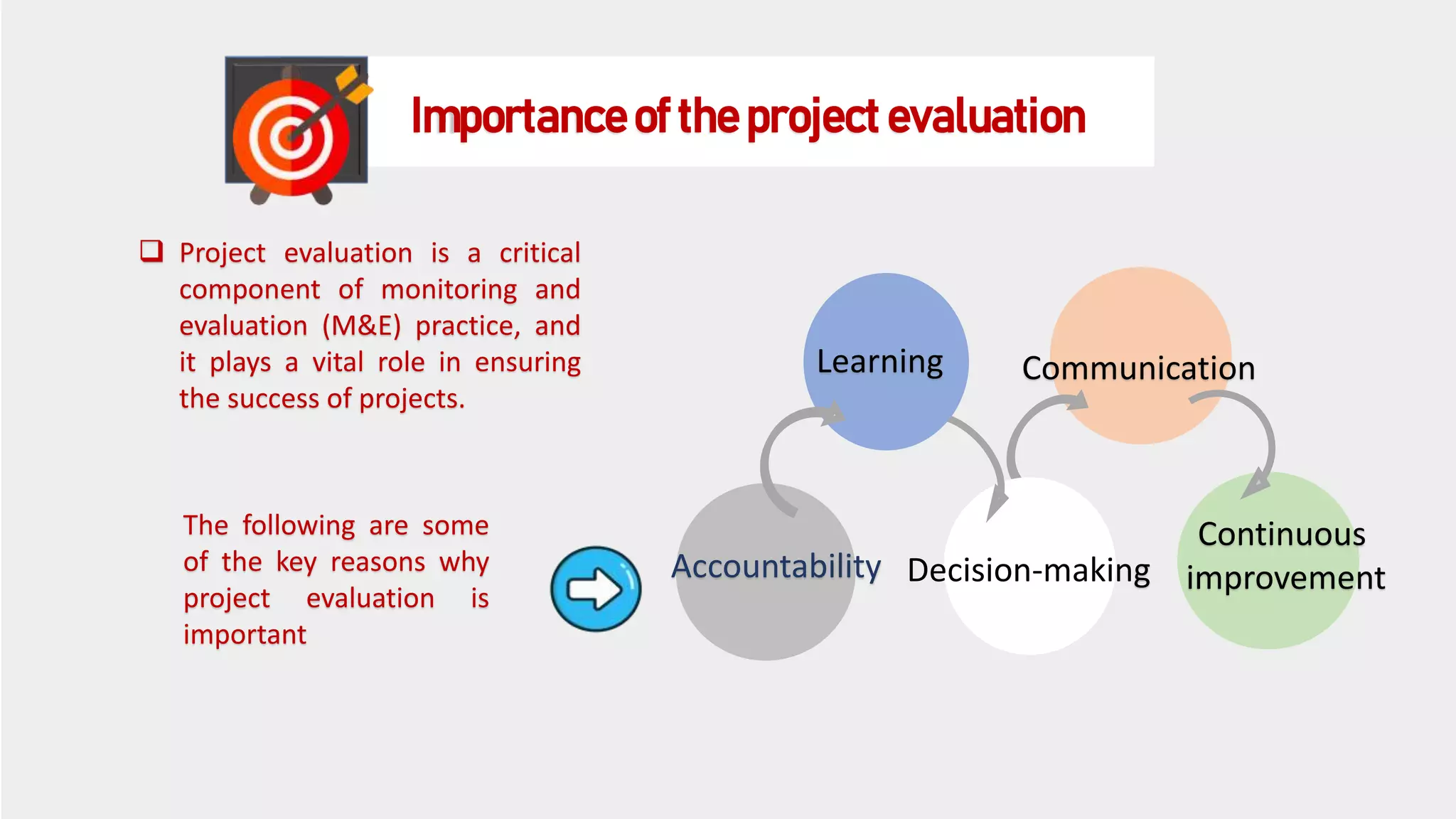 Importance of the project evaluation

❑ Project evaluation is a critical component of monitoring and evaluation (M&E) practice, and it plays a vital role in ensuring the success of projects.

The following are some of the key reasons why project evaluation is important

Accountability

Learning

Decision-making

Communication

Continuous improvement